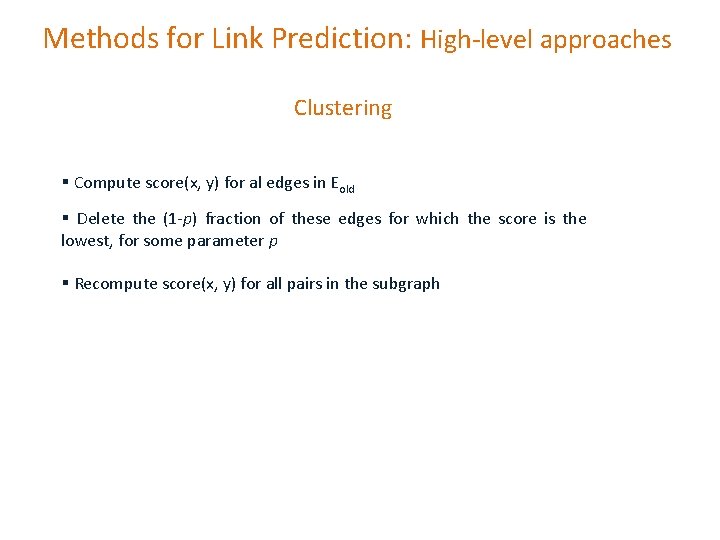 Methods for Link Prediction: High-level approaches

Clustering

▪ Compute score(x, y) for al edges in $E_{old}$

▪ Delete the (1-$p$) fraction of these edges for which the score is the lowest, for some parameter $p$

▪ Recompute score(x, y) for all pairs in the subgraph